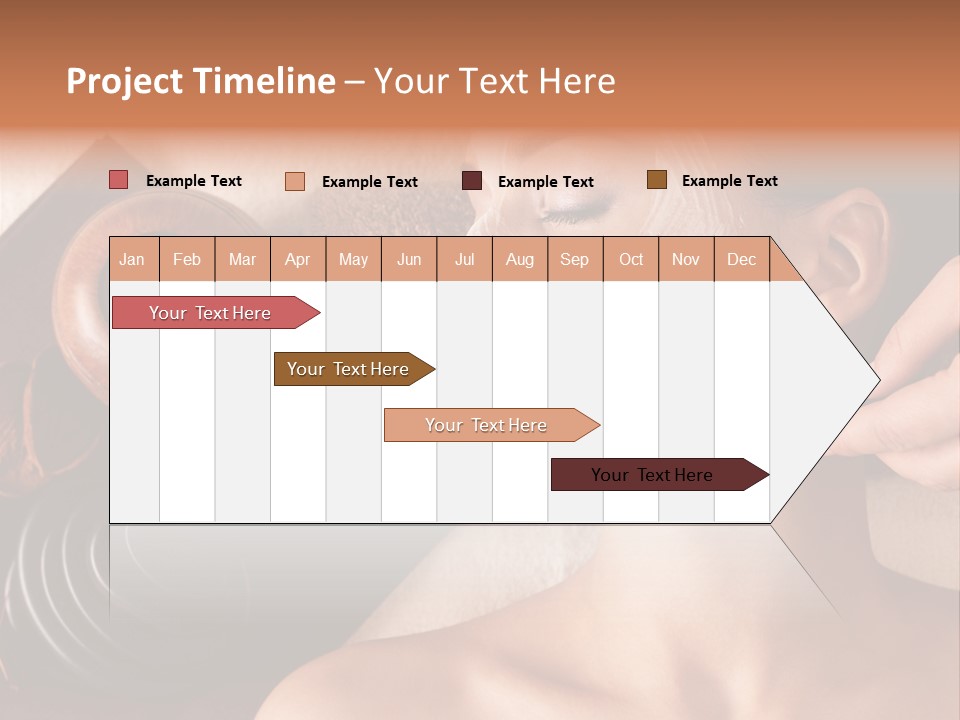 Project Timeline – Your Text Here

Example Text Example Text Example Text Example Text

| Jan | Feb | Mar | Apr | May | Jun | Jul | Aug | Sep | Oct | Nov | Dec |
|---|---|---|---|---|---|---|---|---|---|---|---|

Your Text Here

Your Text Here

Your Text Here

Your Text Here